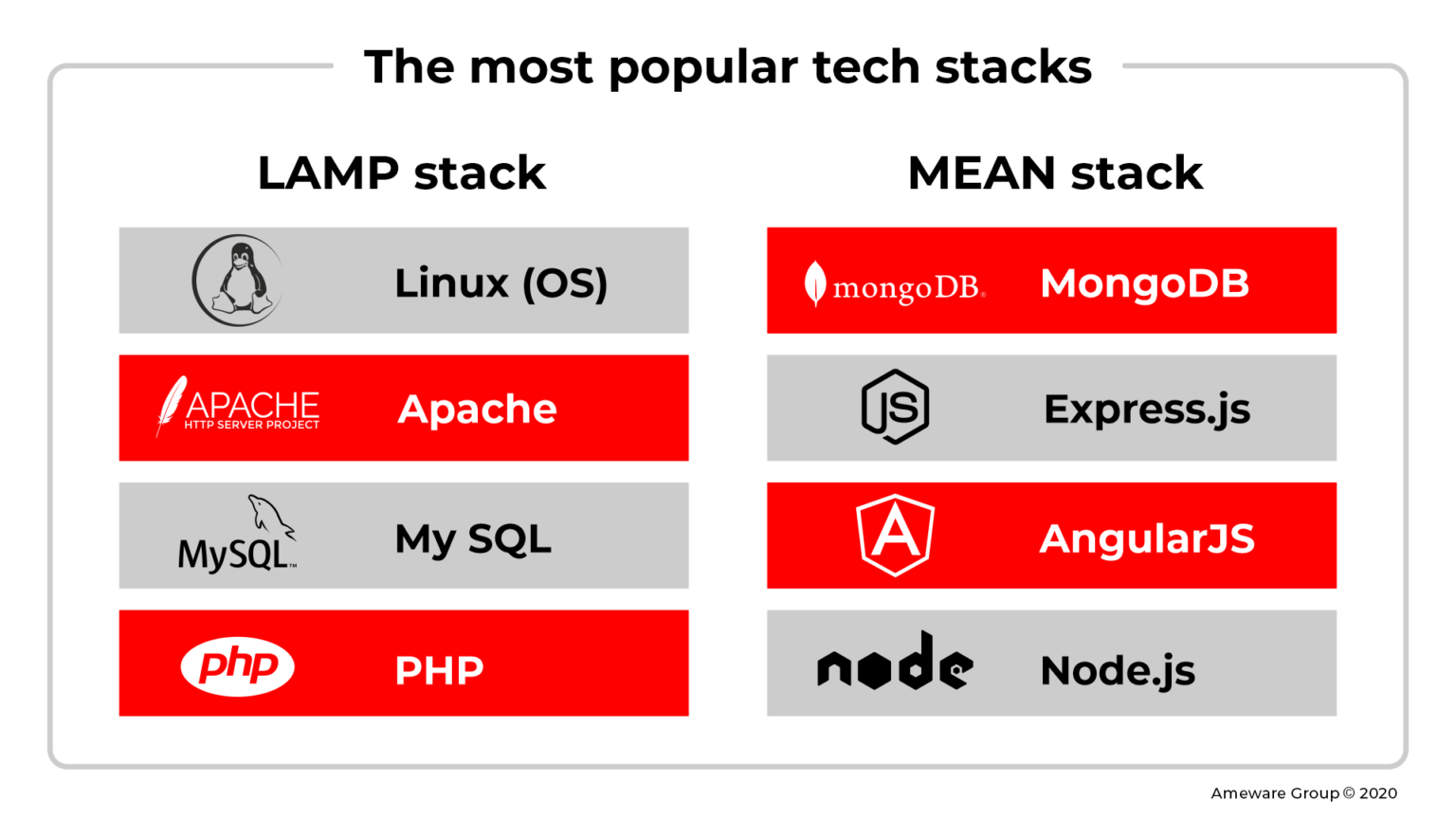 The most popular tech stacks

LAMP stack

Linux (OS)

APACHE
HTTP SERVER PROJECT
Apache

MySQL
My SQL

php
PHP

MEAN stack

mongoDB
MongoDB

JS
Express.js

A
AngularJS

node
Node.js

Ameware Group © 2020